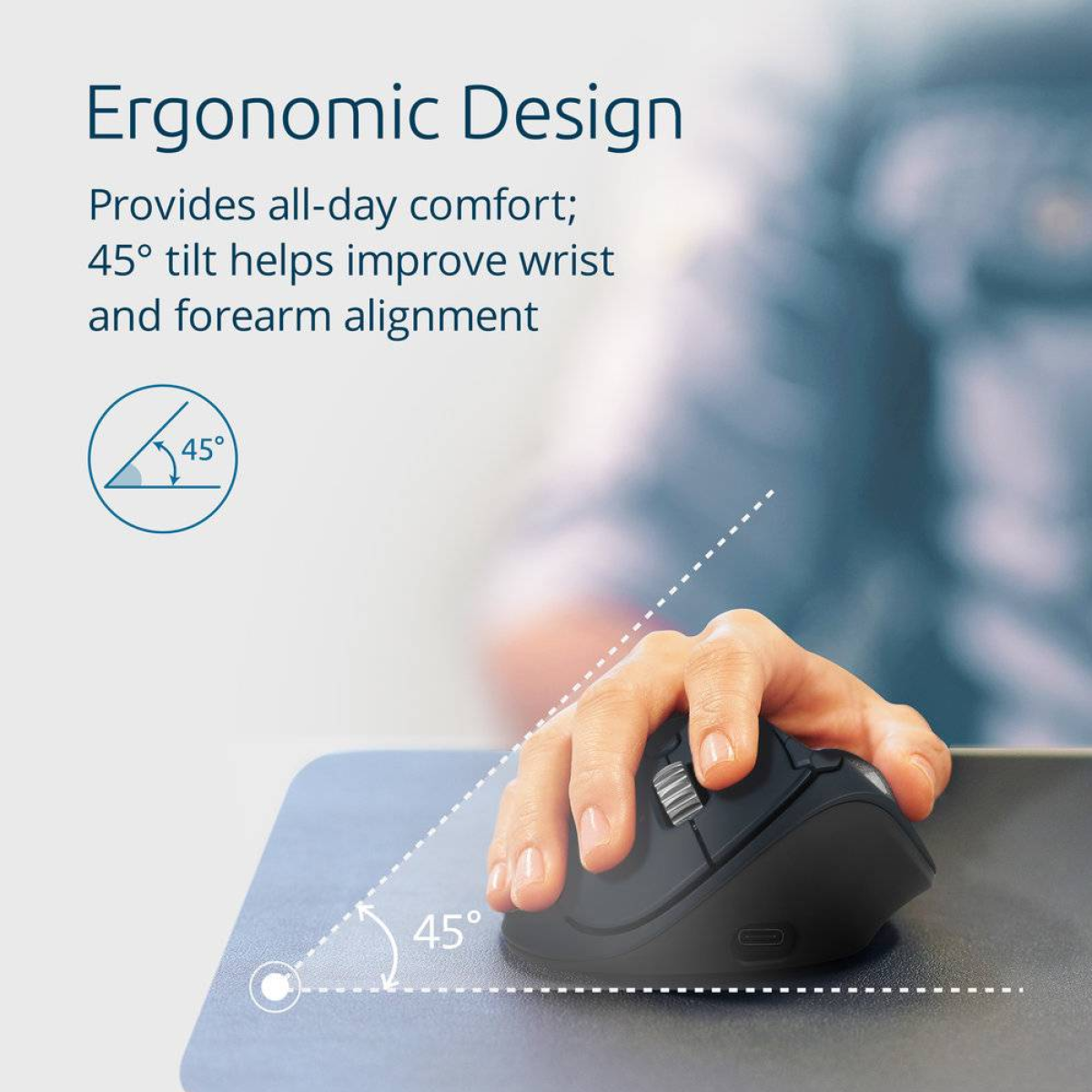 Ergonomic Design

Provides all-day comfort; 45° tilt helps improve wrist and forearm alignment

45°

45°